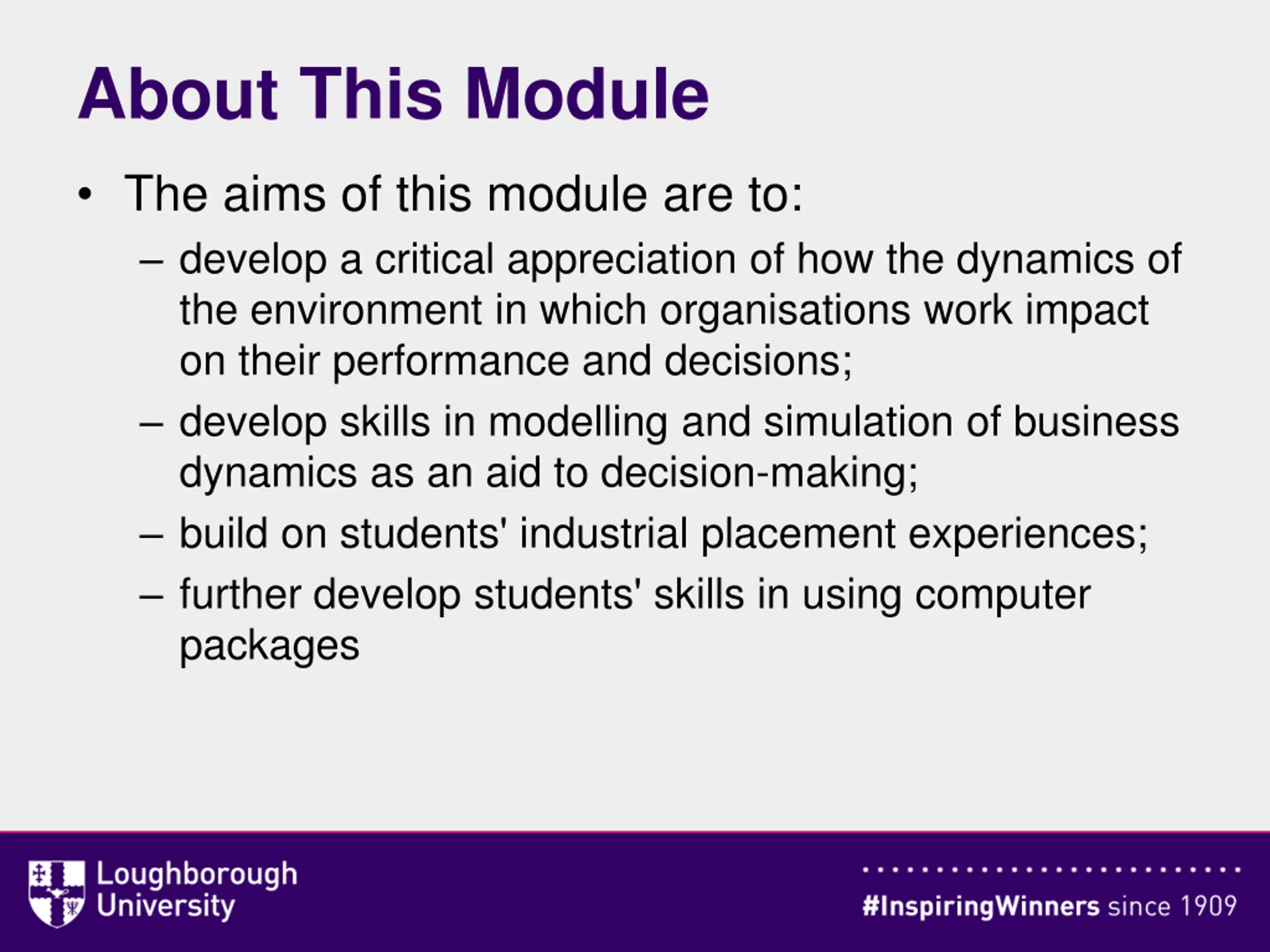 About This Module

• The aims of this module are to:
  – develop a critical appreciation of how the dynamics of the environment in which organisations work impact on their performance and decisions;
  – develop skills in modelling and simulation of business dynamics as an aid to decision-making;
  – build on students' industrial placement experiences;
  – further develop students' skills in using computer packages

Loughborough University

#InspiringWinners since 1909